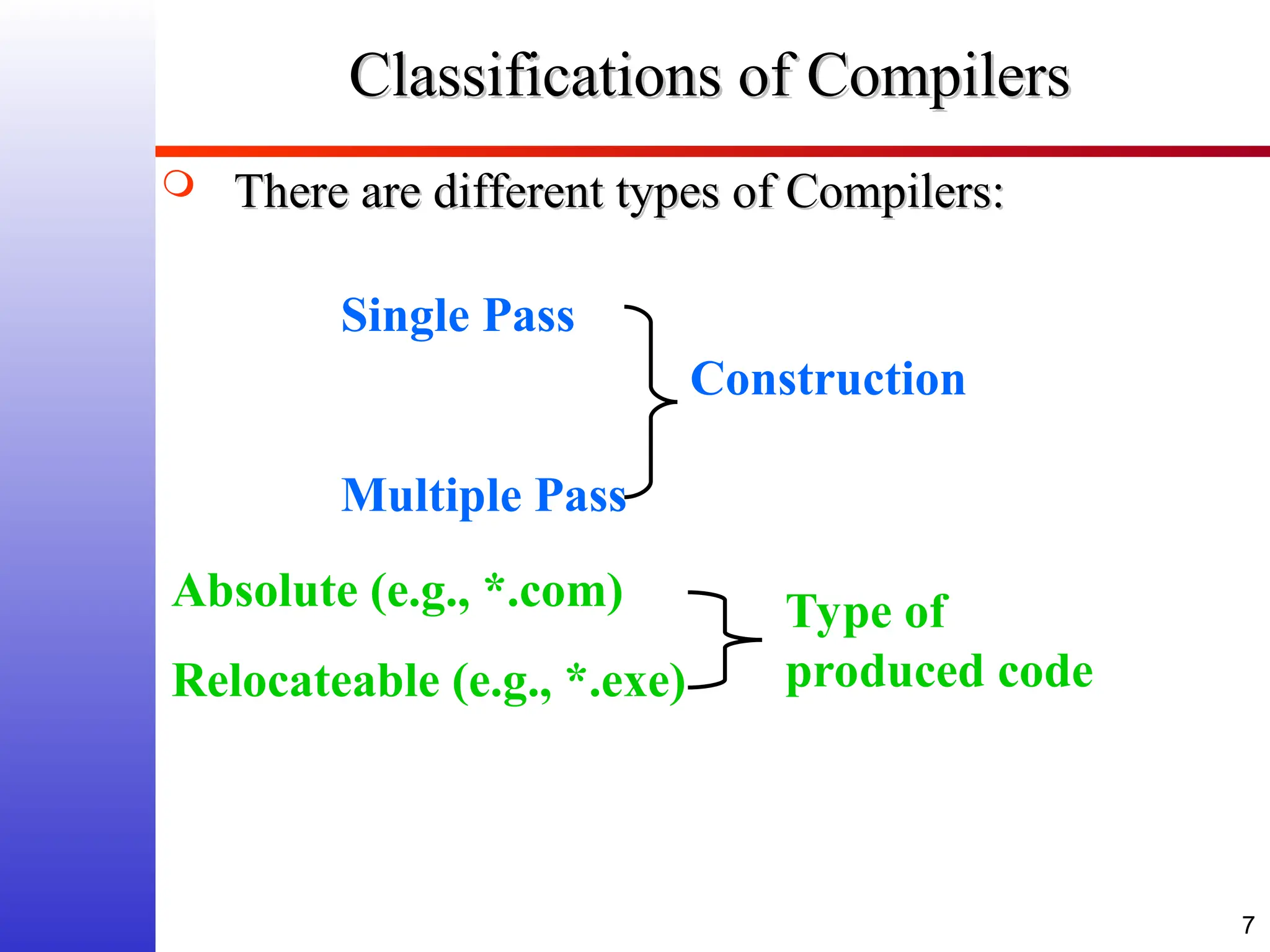 Classifications of Compilers

There are different types of Compilers:

Single Pass

Multiple Pass

Construction

Absolute (e.g., *.com)

Relocateable (e.g., *.exe)

Type of produced code

7